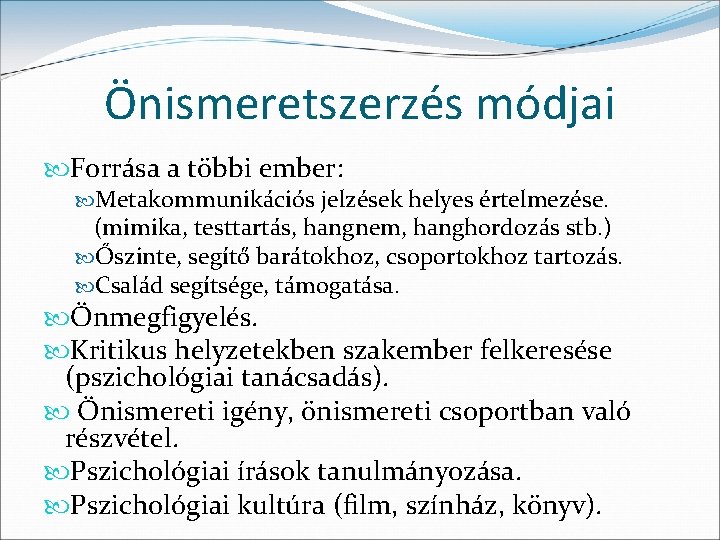 Önismeretszerzés módjai

Forrása a többi ember:

Metakommunikációs jelzések helyes értelmezése. (mimika, testtartás, hangnem, hanghordozás stb.)

Őszinte, segítő barátokhoz, csoportokhoz tartozás.

Család segítsége, támogatása.

Önmegfigyelés.

Kritikus helyzetekben szakember felkeresése (pszichológiai tanácsadás).

Önismereti igény, önismereti csoportban való részvétel.

Pszichológiai írások tanulmányozása.

Pszichológiai kultúra (film, színház, könyv).